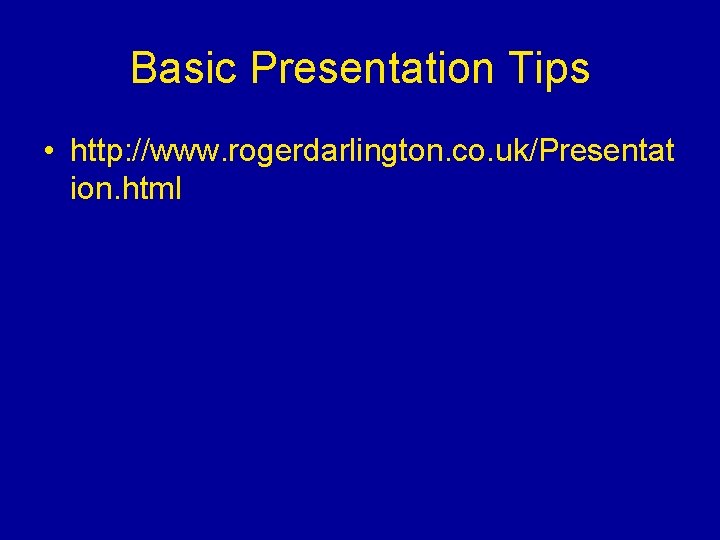 Basic Presentation Tips

• http://www.rogerdarlington.co.uk/Presentation.html